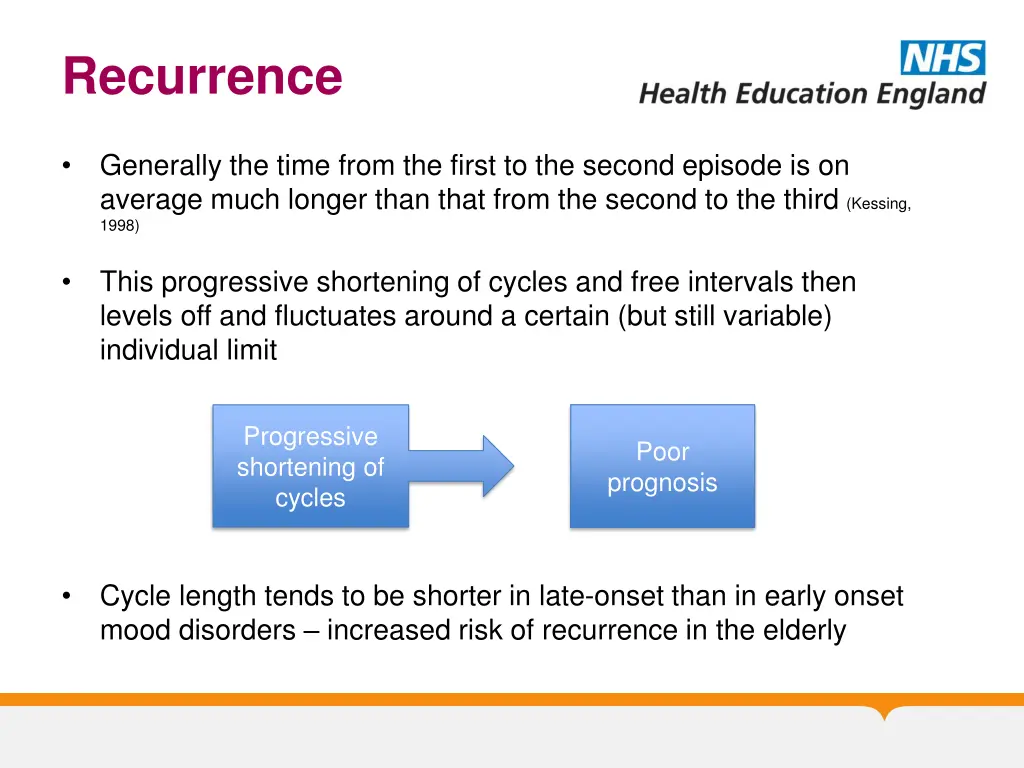 Recurrence

NHS
Health Education England

• Generally the time from the first to the second episode is on average much longer than that from the second to the third (Kessing, 1998)

• This progressive shortening of cycles and free intervals then levels off and fluctuates around a certain (but still variable) individual limit

Progressive shortening of cycles

Poor prognosis

• Cycle length tends to be shorter in late-onset than in early onset mood disorders – increased risk of recurrence in the elderly